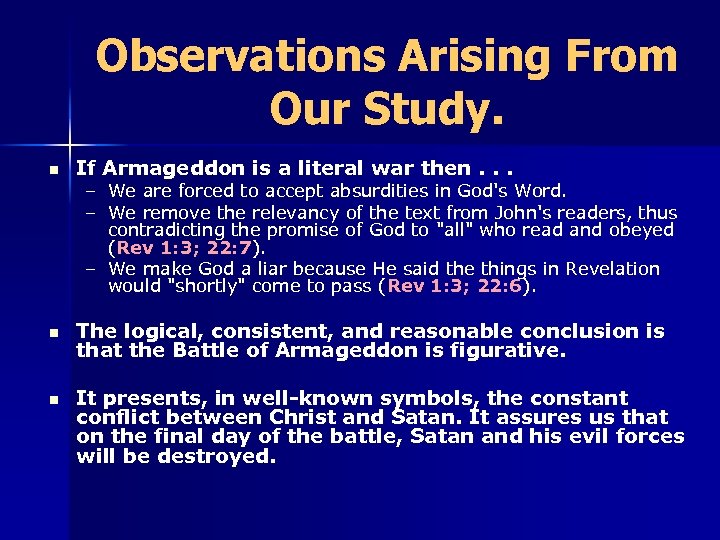 Observations Arising From Our Study.

- If Armageddon is a literal war then . . .
  – We are forced to accept absurdities in God's Word.
  – We remove the relevancy of the text from John's readers, thus contradicting the promise of God to "all" who read and obeyed (Rev 1:3; 22:7).
  – We make God a liar because He said the things in Revelation would "shortly" come to pass (Rev 1:3; 22:6).

- The logical, consistent, and reasonable conclusion is that the Battle of Armageddon is figurative.

- It presents, in well-known symbols, the constant conflict between Christ and Satan. It assures us that on the final day of the battle, Satan and his evil forces will be destroyed.